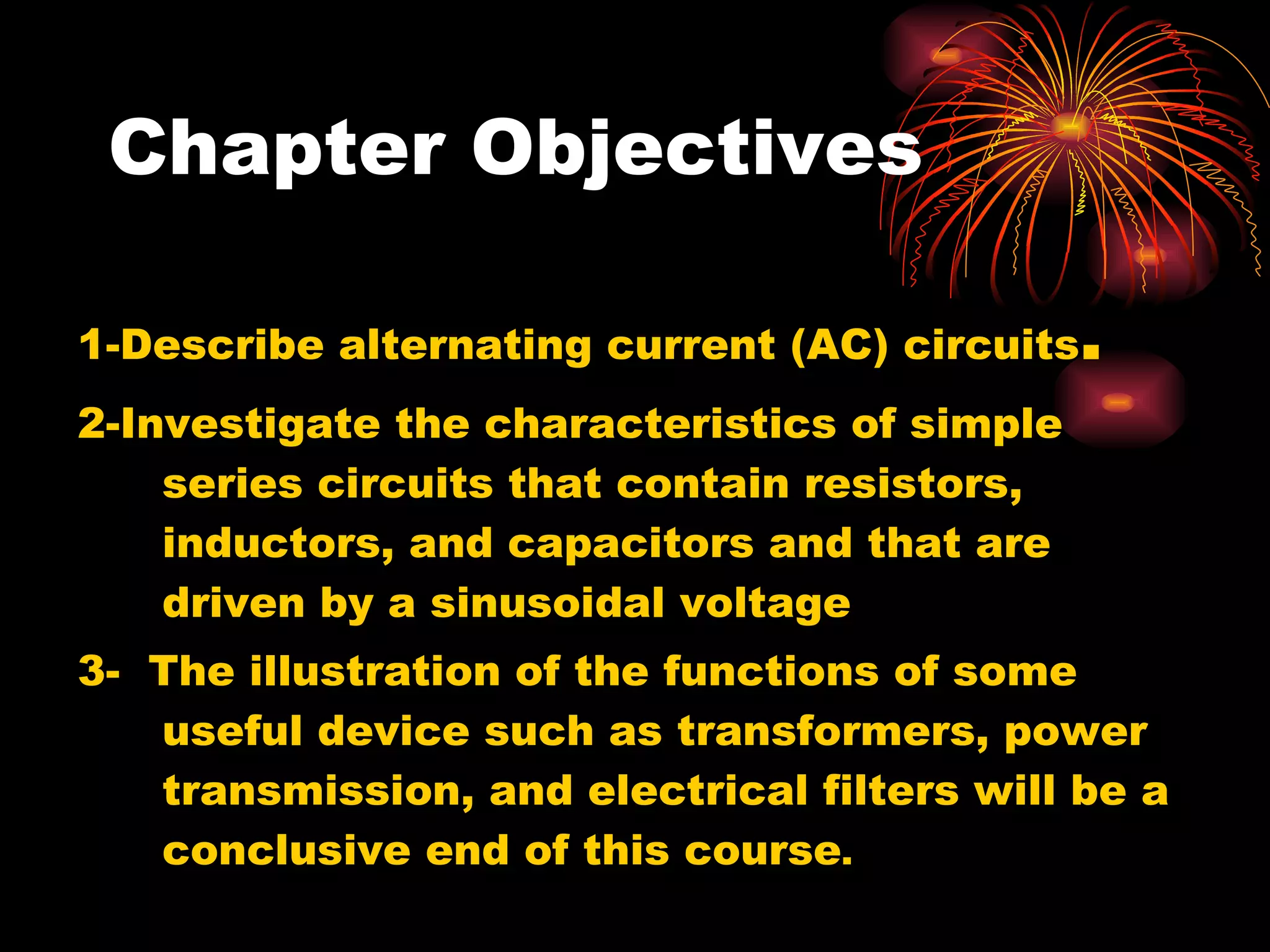 Chapter Objectives

1-Describe alternating current (AC) circuits.

2-Investigate the characteristics of simple series circuits that contain resistors, inductors, and capacitors and that are driven by a sinusoidal voltage

3- The illustration of the functions of some useful device such as transformers, power transmission, and electrical filters will be a conclusive end of this course.